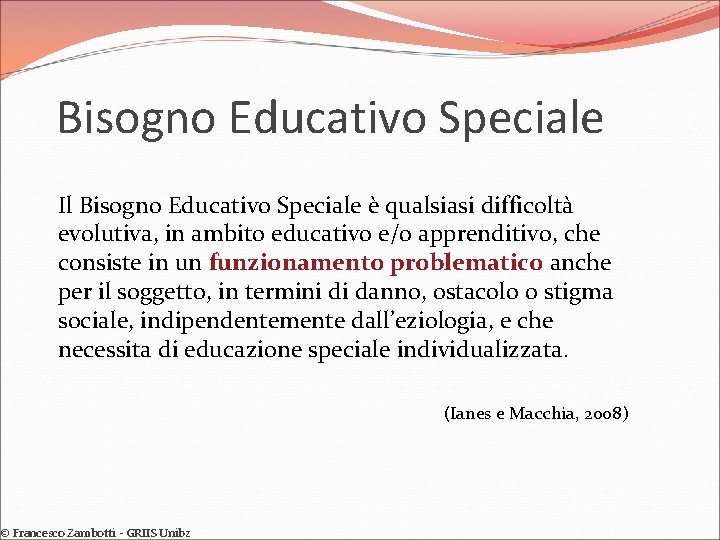 Bisogno Educativo Speciale

Il Bisogno Educativo Speciale è qualsiasi difficoltà evolutiva, in ambito educativo e/o apprenditivo, che consiste in un funzionamento problematico anche per il soggetto, in termini di danno, ostacolo o stigma sociale, indipendentemente dall'eziologia, e che necessita di educazione speciale individualizzata.

(Ianes e Macchia, 2008)

© Francesco Zambotti - GRIIS Unibz